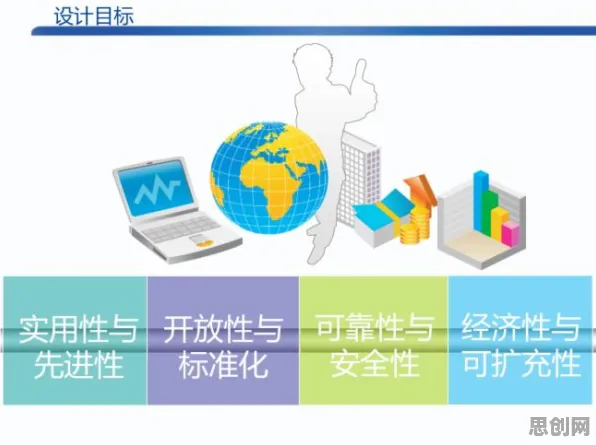 设计目标

实用性与先进性

开放性与标准化

可靠性与安全性

经济性与可扩充性

思创网